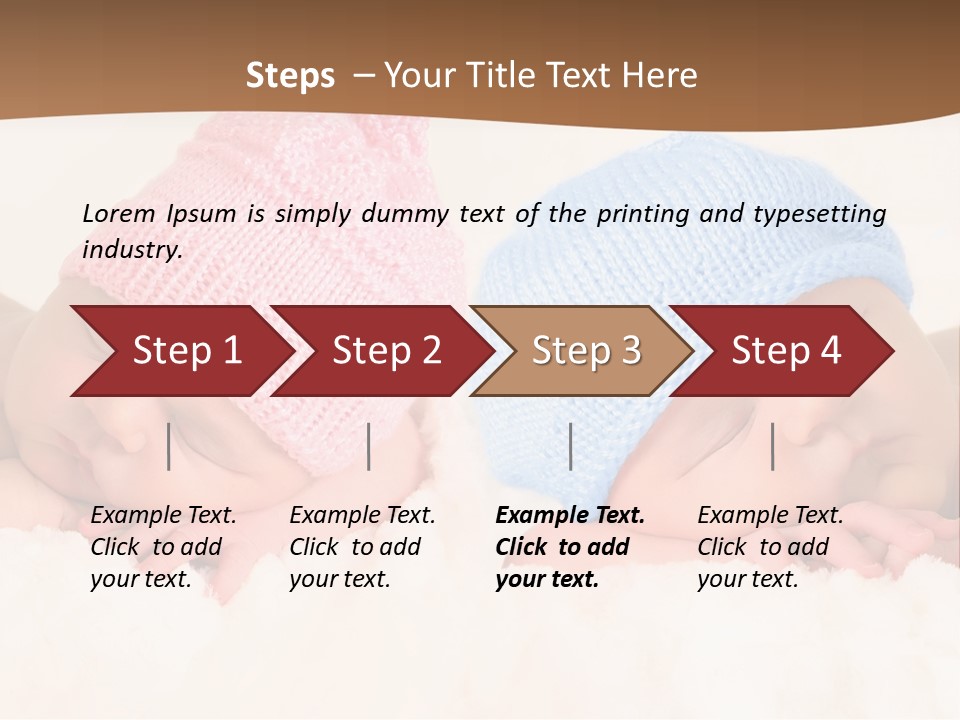 Steps – Your Title Text Here

Lorem Ipsum is simply dummy text of the printing and typesetting industry.

Step 1

Step 2

Step 3

Step 4

Example Text. Click to add your text.

Example Text. Click to add your text.

Example Text. Click to add your text.

Example Text. Click to add your text.